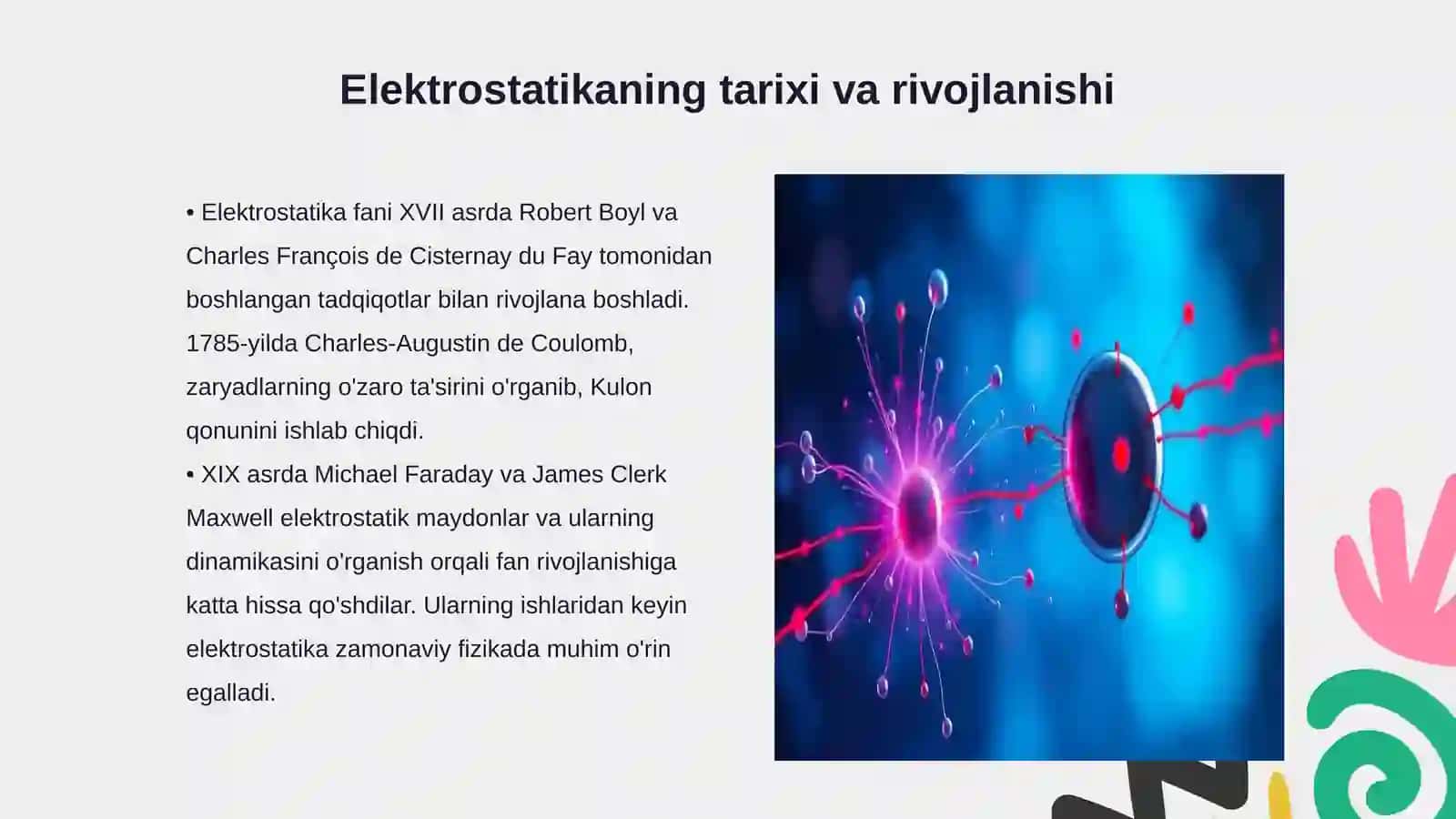 Elektrostatikaning tarixi va rivojlanishi

• Elektrostatika fani XVII asrda Robert Boyl va Charles François de Cisternay du Fay tomonidan boshlangan tadqiqotlar bilan rivojlana boshladi. 1785-yilda Charles-Augustin de Coulomb, zaryadlarning o'zaro ta'sirini o'rganib, Kulon qonunini ishlab chiqdi.
• XIX asrda Michael Faraday va James Clerk Maxwell elektrostatik maydonlar va ularning dinamikasini o'rganish orqali fan rivojlanishiga katta hissa qo'shdilar. Ularning ishlaridan keyin elektrostatika zamonaviy fizikada muhim o'rin egalladi.